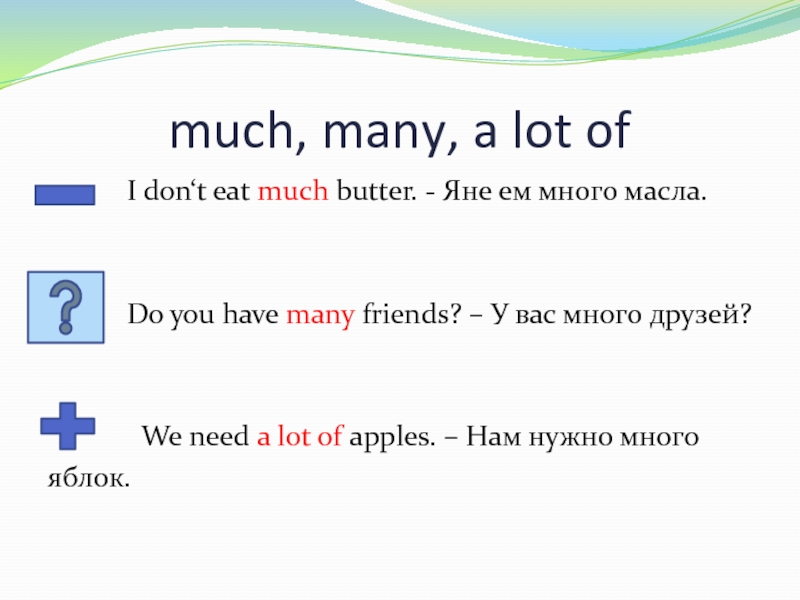 much, many, a lot of

I don‘t eat much butter. - Яне ем много масла.

?

Do you have many friends? – У вас много друзей?

We need a lot of apples. – Нам нужно много яблок.